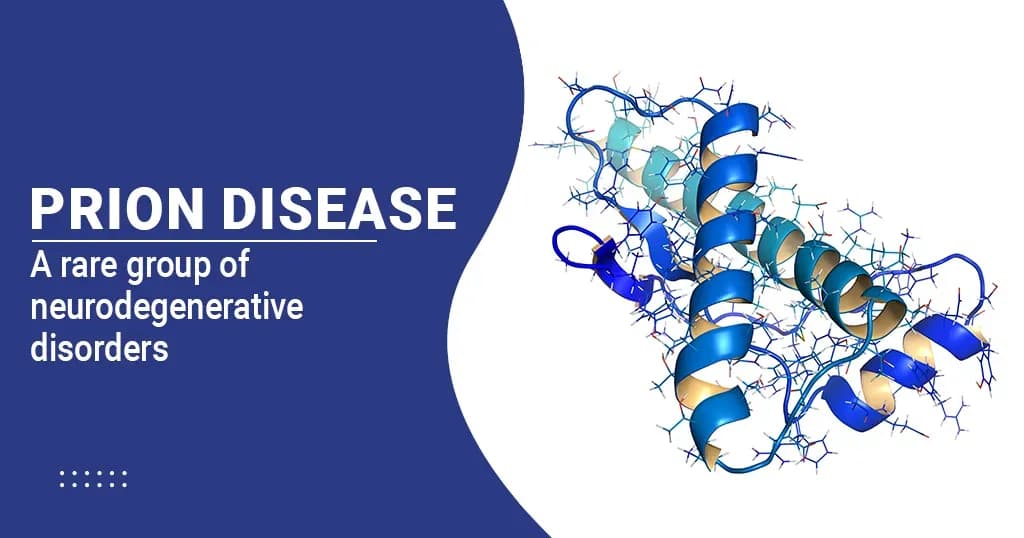 PRION DISEASE

A rare group of neurodegenerative disorders